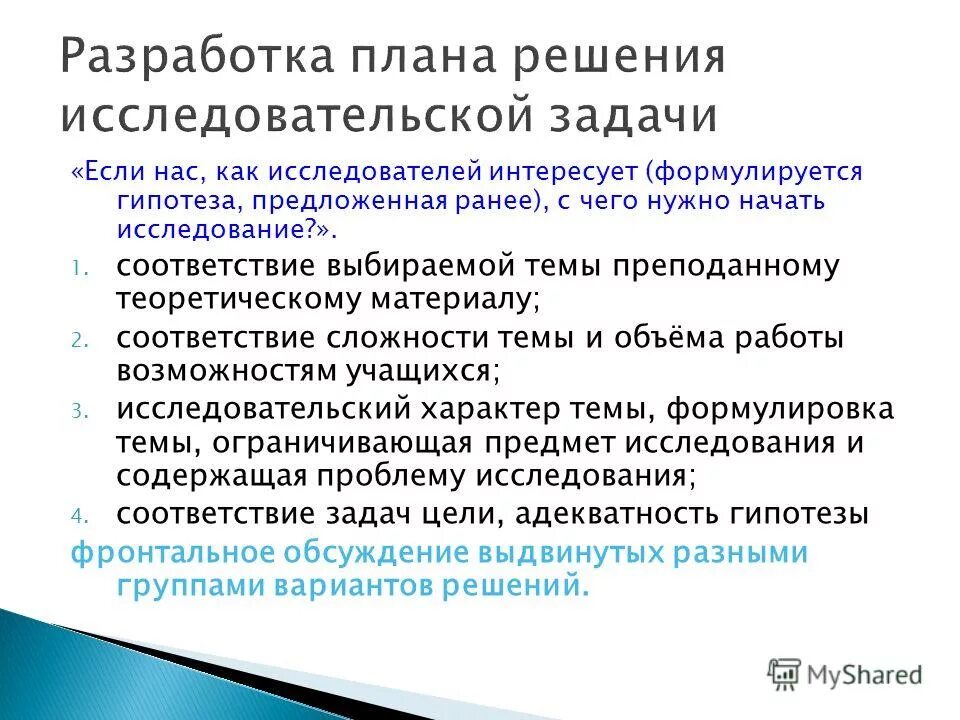 Разработка плана решения исследовательской задачи

«Если нас, как исследователей интересует (формулируется гипотеза, предложенная ранее), с чего нужно начать исследование?».

1. соответствие выбираемой темы преподанному теоретическому материалу;
2. соответствие сложности темы и объёма работы возможностям учащихся;
3. исследовательский характер темы, формулировка темы, ограничивающая предмет исследования и содержащая проблему исследования;
4. соответствие задач цели, адекватность гипотезы

фронтальное обсуждение выдвинутых разными группами вариантов решений.

MyShared